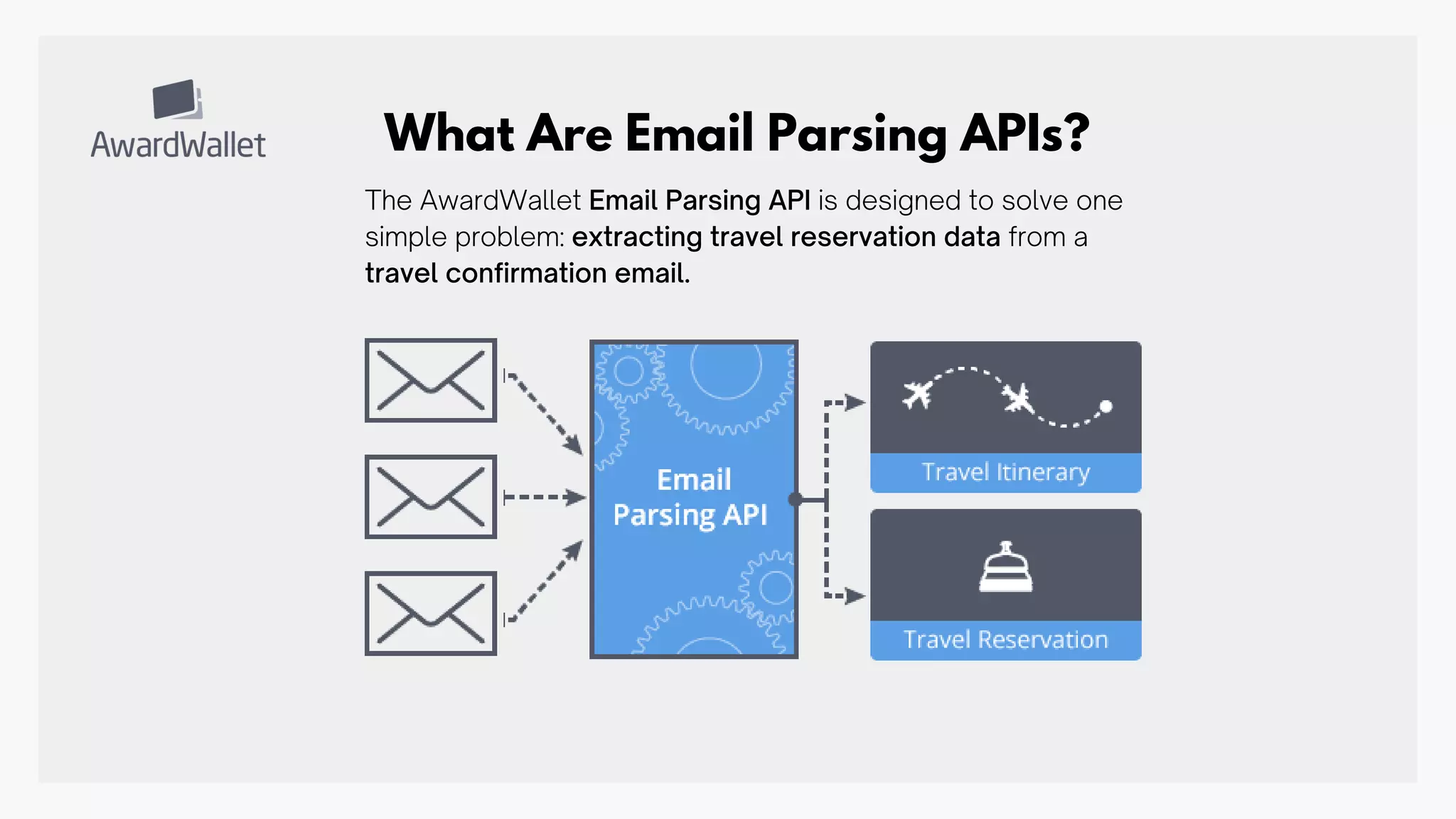 AwardWallet

What Are Email Parsing APIs?

The AwardWallet Email Parsing API is designed to solve one simple problem: extracting travel reservation data from a travel confirmation email.

Email Parsing API

Travel Itinerary

Travel Reservation